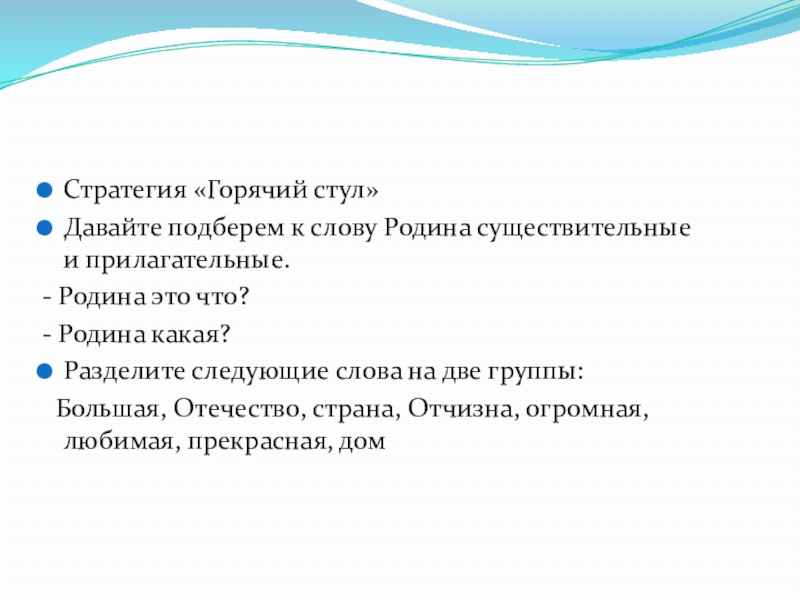 Стратегия «Горячий стул»

Давайте подберем к слову Родина существительные и прилагательные.

- Родина это что?

- Родина какая?

Разделите следующие слова на две группы:

Большая, Отечество, страна, Отчизна, огромная, любимая, прекрасная, дом